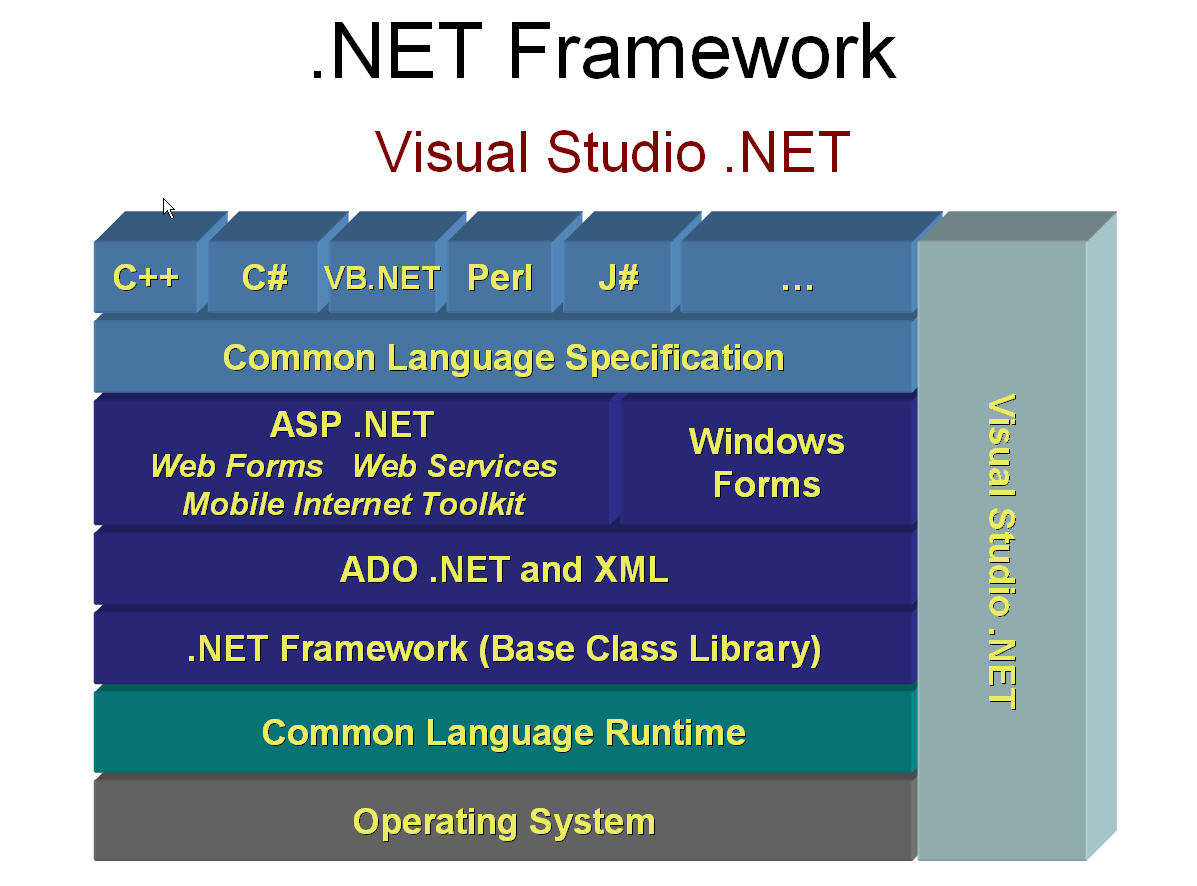 .NET Framework

Visual Studio .NET

C++ C# VB.NET Perl J# …

Common Language Specification

ASP .NET
Web Forms Web Services
Mobile Internet Toolkit

Windows Forms

ADO .NET and XML

.NET Framework (Base Class Library)

Common Language Runtime

Operating System

Visual Studio .NET